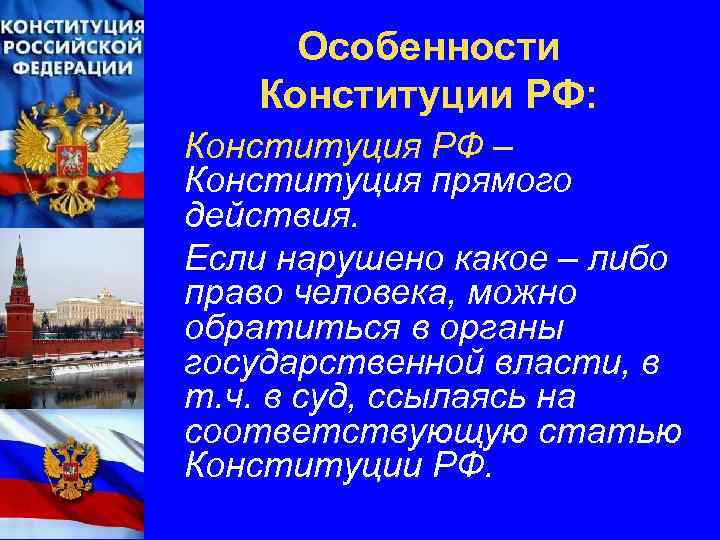 КОНСТИТУЦИЯ РОССИЙСКОЙ ФЕДЕРАЦИИ

Особенности Конституции РФ:

Конституция РФ – Конституция прямого действия.

Если нарушено какое – либо право человека, можно обратиться в органы государственной власти, в т.ч. в суд, ссылаясь на соответствующую статью Конституции РФ.